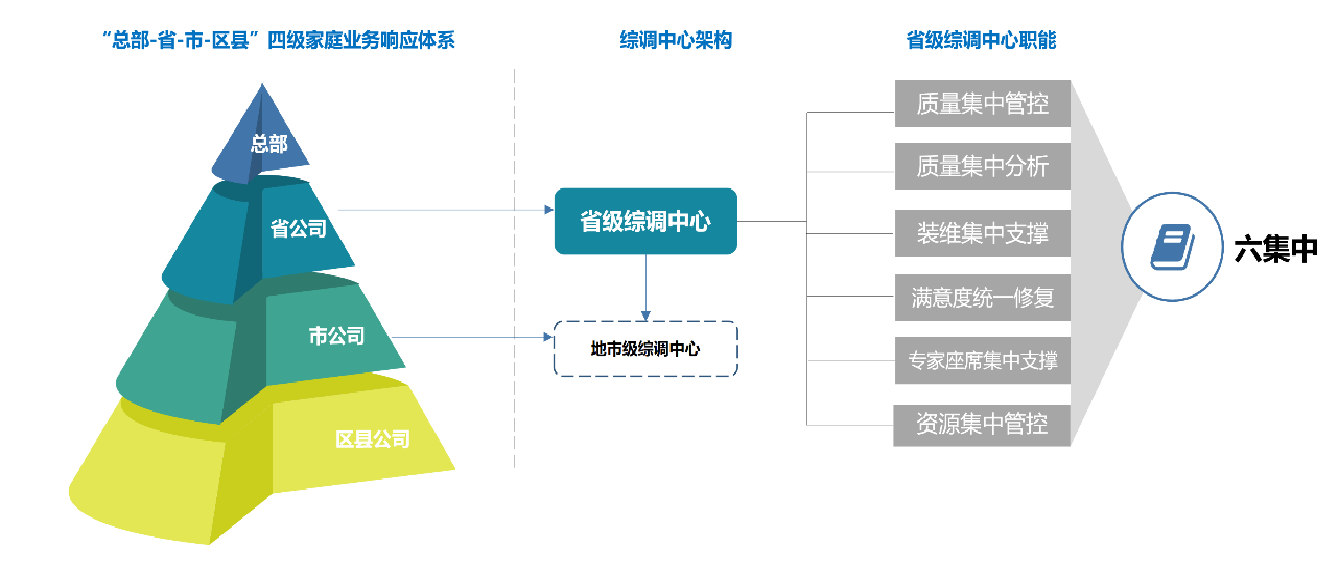 “总部-省-市-区县”四级家庭业务响应体系

总部

省公司

市公司

区县公司

综调中心架构

省级综调中心

地市级综调中心

省级综调中心职能

质量集中管控

质量集中分析

装维集中支撑

满意度统一修复

专家座席集中支撑

资源集中管控

六集中